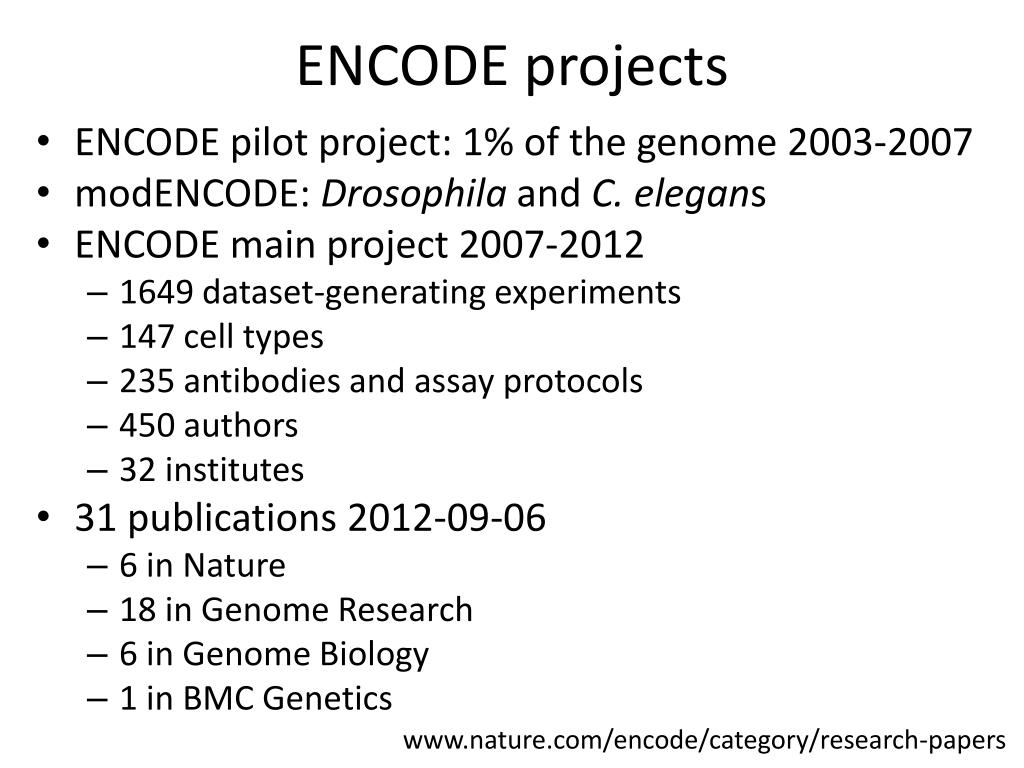 ENCODE projects

• ENCODE pilot project: 1% of the genome 2003-2007
• modENCODE: Drosophila and C. elegans
• ENCODE main project 2007-2012
  – 1649 dataset-generating experiments
  – 147 cell types
  – 235 antibodies and assay protocols
  – 450 authors
  – 32 institutes
• 31 publications 2012-09-06
  – 6 in Nature
  – 18 in Genome Research
  – 6 in Genome Biology
  – 1 in BMC Genetics

www.nature.com/encode/category/research-papers